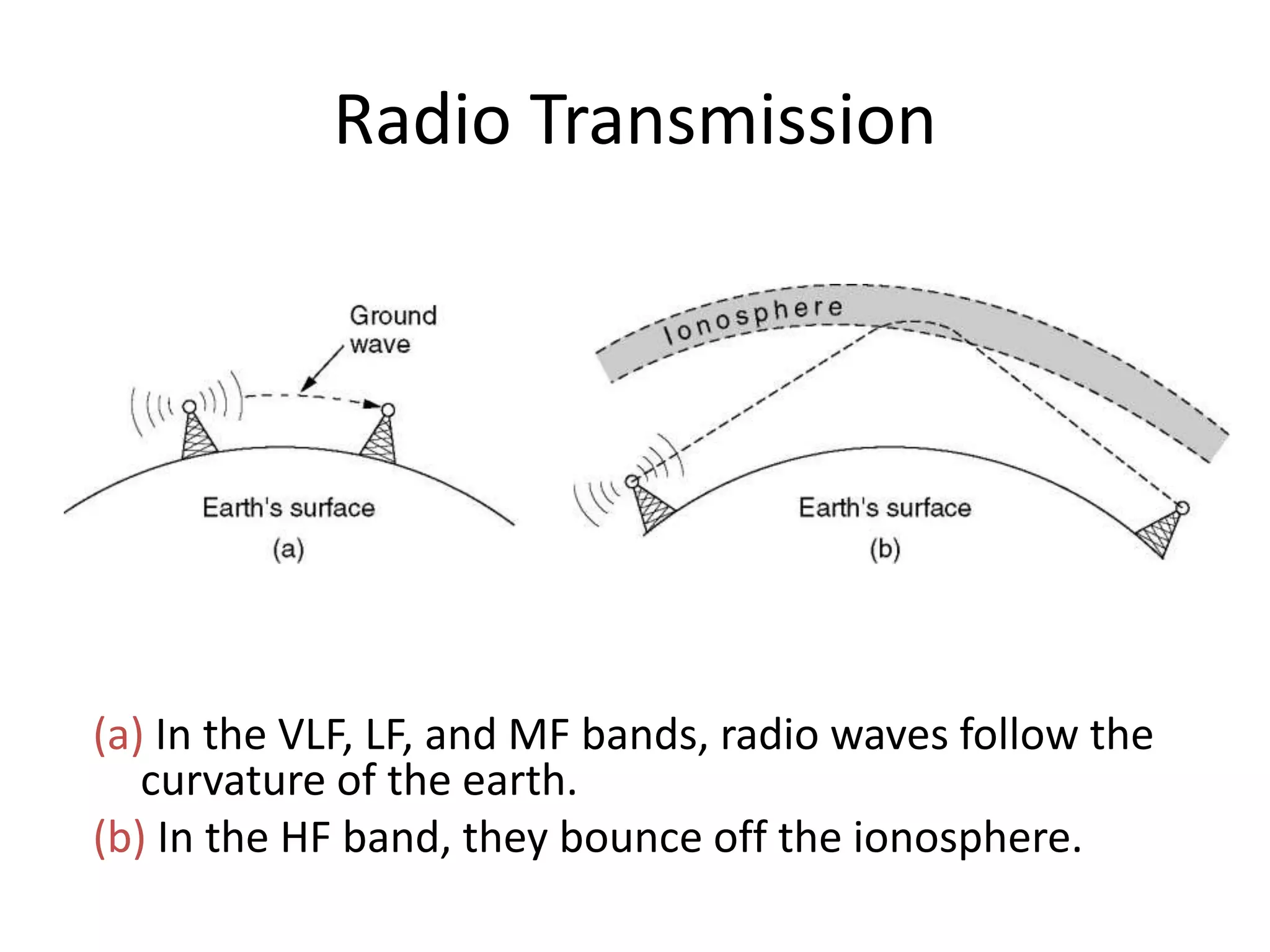 Radio Transmission

Ground wave

Earth's surface

(a)

Ionosphere

Earth's surface

(b)

(a) In the VLF, LF, and MF bands, radio waves follow the curvature of the earth.

(b) In the HF band, they bounce off the ionosphere.